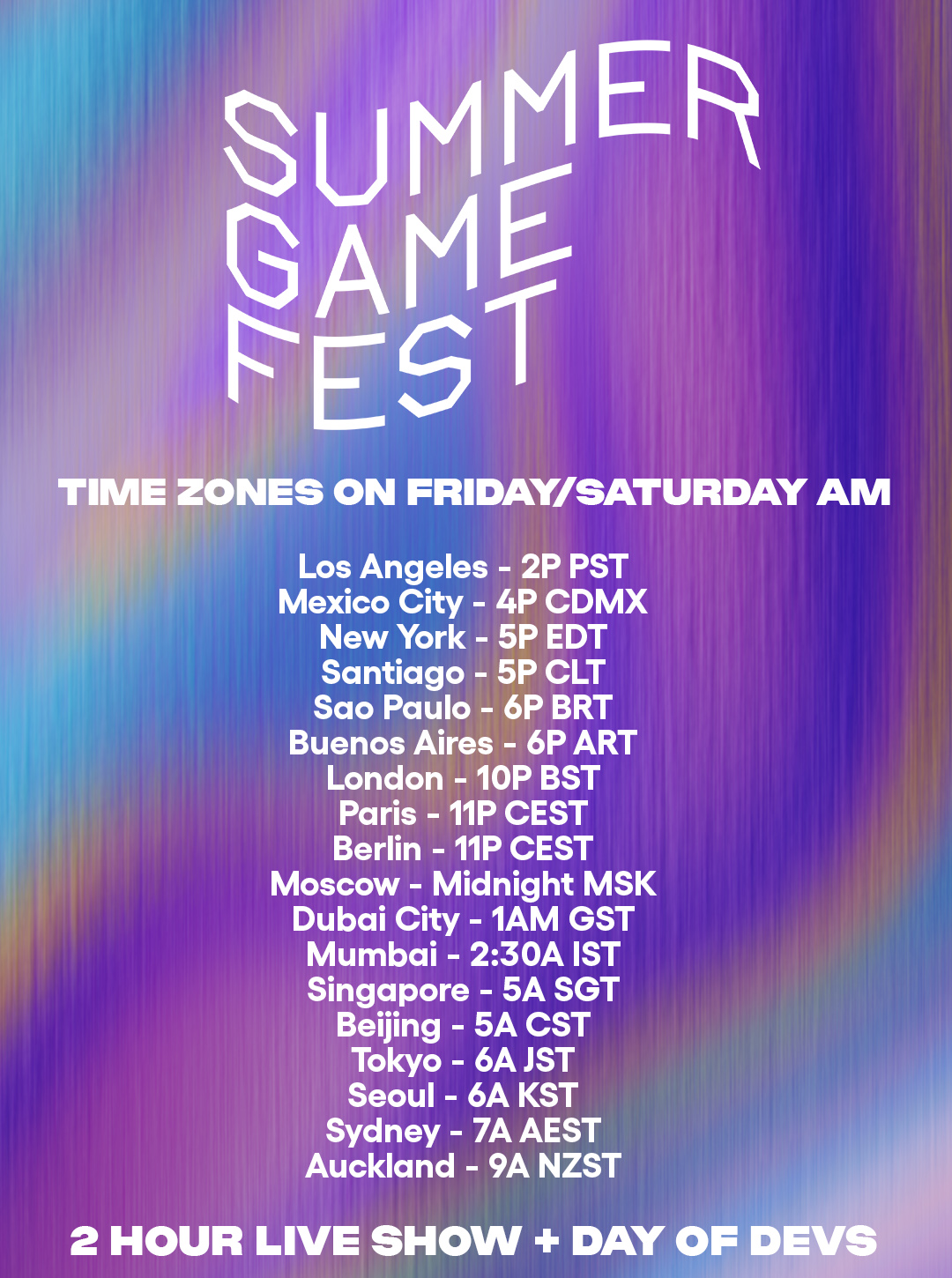 SUMMER GAME FEST

TIME ZONES ON FRIDAY/SATURDAY AM

Los Angeles - 2P PST
Mexico City - 4P CDMX
New York - 5P EDT
Santiago - 5P CLT
Sao Paulo - 6P BRT
Buenos Aires - 6P ART
London - 10P BST
Paris - 11P CEST
Berlin - 11P CEST
Moscow - Midnight MSK
Dubai City - 1AM GST
Mumbai - 2:30A IST
Singapore - 5A SGT
Beijing - 5A CST
Tokyo - 6A JST
Seoul - 6A KST
Sydney - 7A AEST
Auckland - 9A NZST

2 HOUR LIVE SHOW + DAY OF DEVS